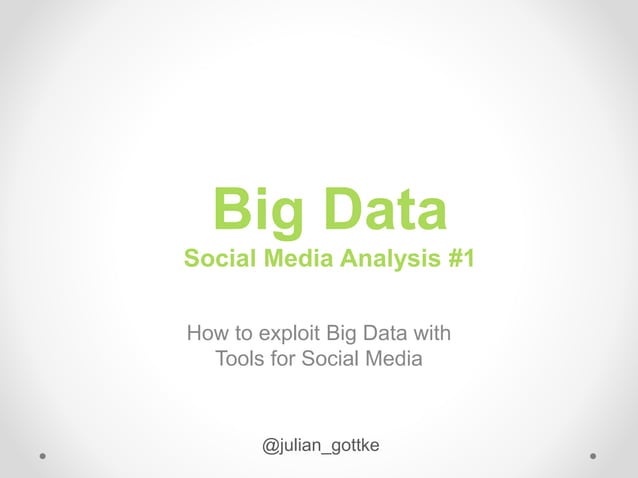 Big Data
Social Media Analysis #1

How to exploit Big Data with Tools for Social Media

@julian_gottke